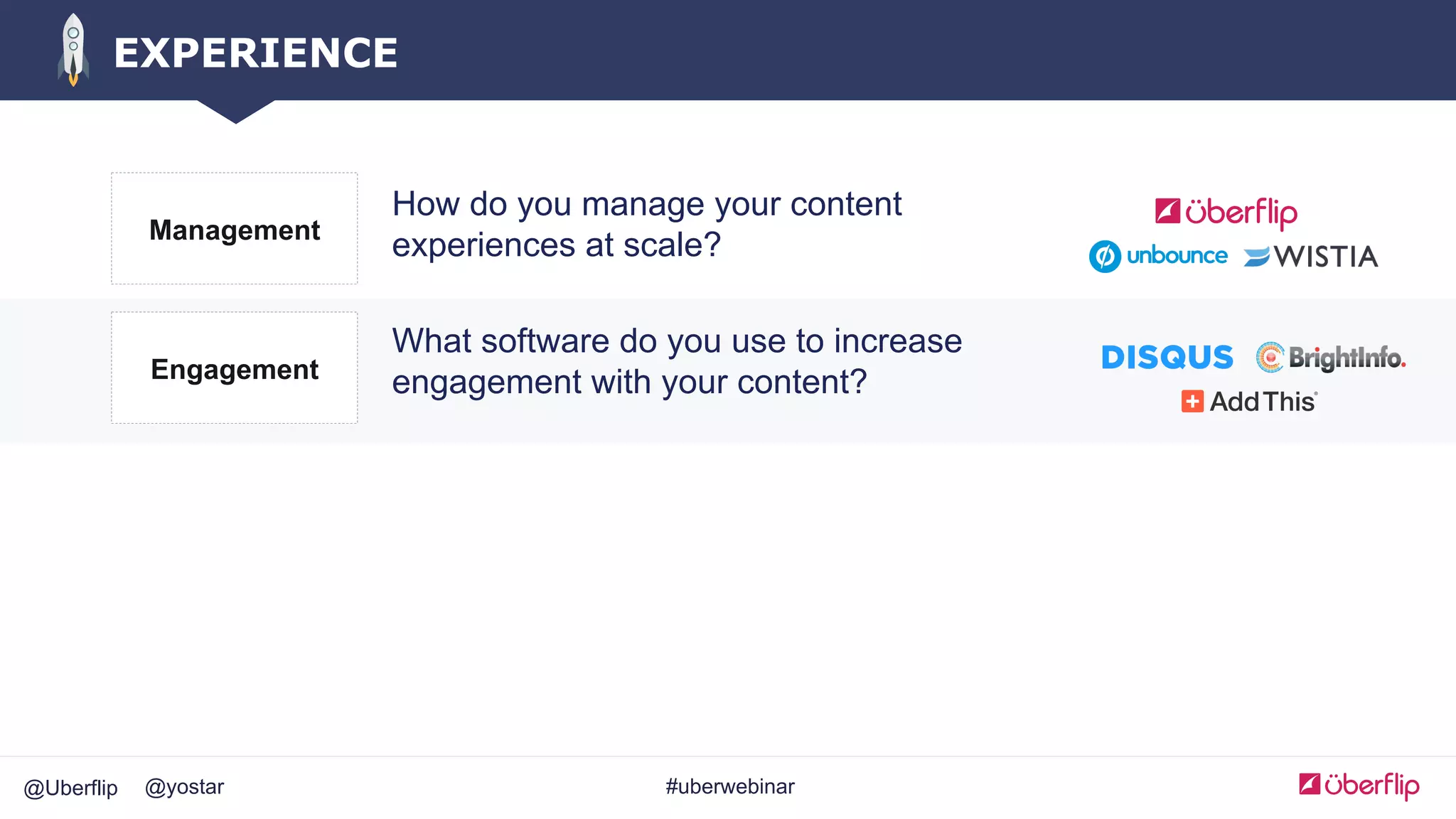 EXPERIENCE

Management

How do you manage your content experiences at scale?

überflip
unbounce WISTIA

Engagement

What software do you use to increase engagement with your content?

DISQUS BrightInfo.
AddThis

@Uberflip @yostar

#uberwebinar

überflip